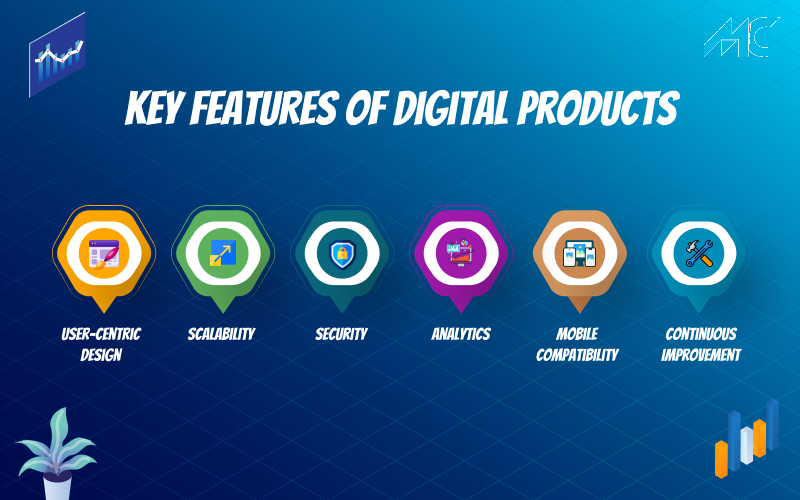 MC

KEY FEATURES OF DIGITAL PRODUCTS

USER-CENTRIC DESIGN

SCALABILITY

SECURITY

ANALYTICS

MOBILE COMPATIBILITY

CONTINUOUS IMPROVEMENT